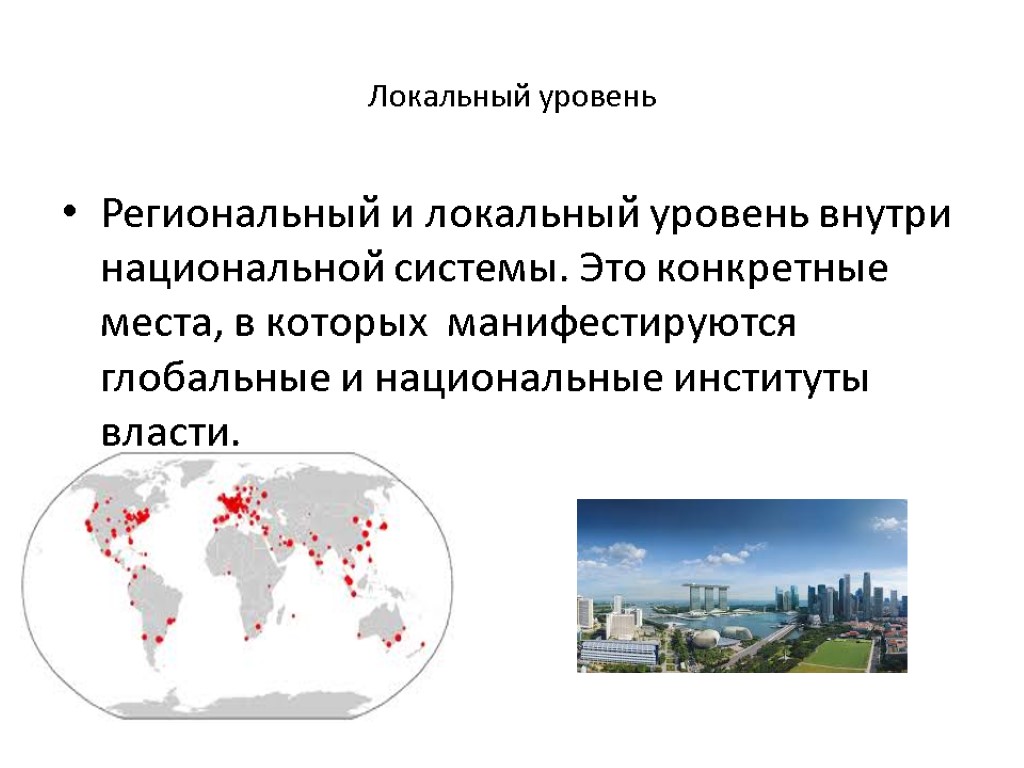 Локальный уровень

• Региональный и локальный уровень внутри национальной системы. Это конкретные места, в которых манифестируются глобальные и национальные институты власти.